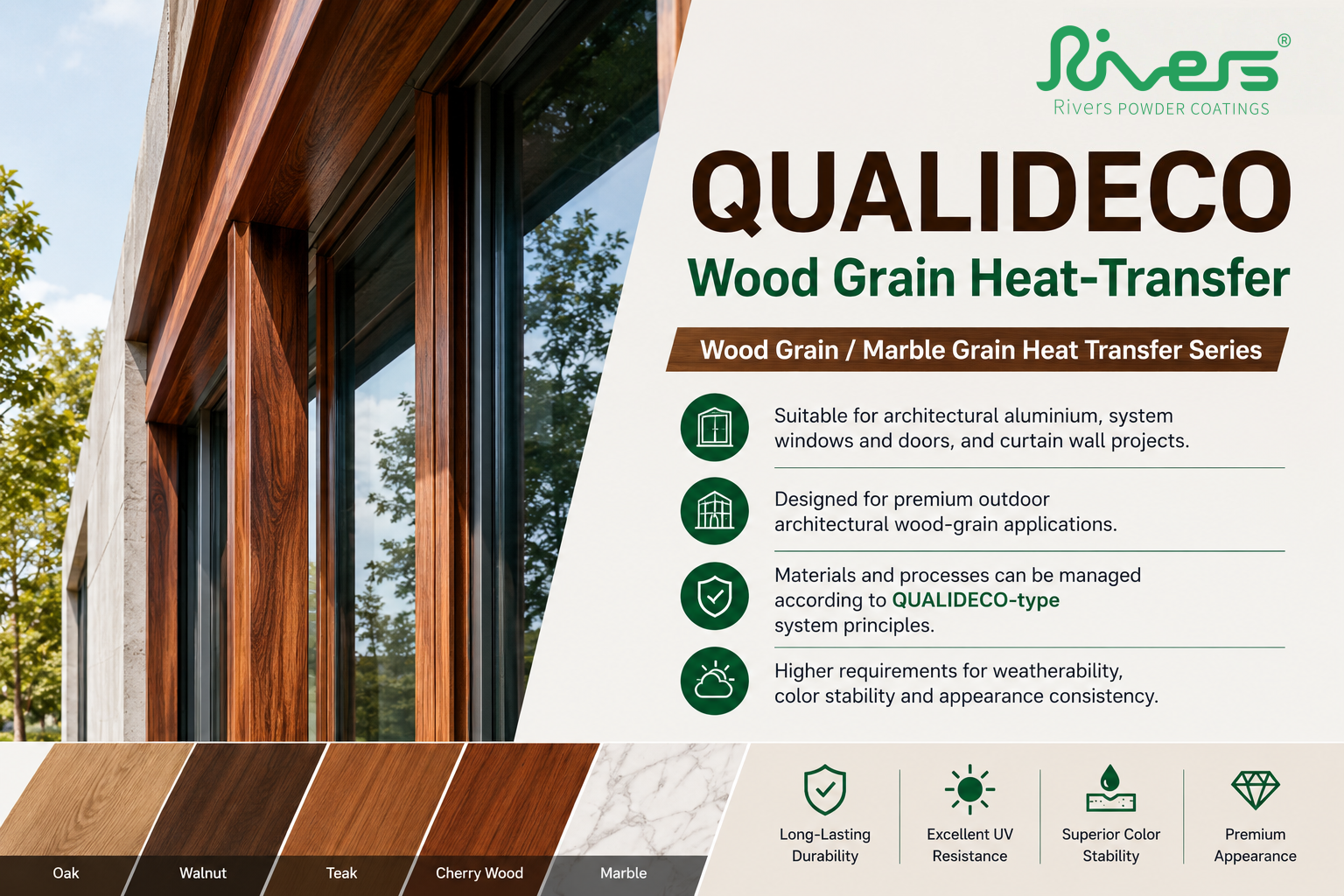 Rivers®
Rivers POWDER COATINGS

QUALIDECO
Wood Grain Heat-Transfer

Wood Grain / Marble Grain Heat Transfer Series

Suitable for architectural aluminium, system windows and doors, and curtain wall projects.

Designed for premium outdoor architectural wood-grain applications.

Materials and processes can be managed according to QUALIDECO-type system principles.

Higher requirements for weatherability, color stability and appearance consistency.

Oak
Walnut
Teak
Cherry Wood
Marble

Long-Lasting Durability
Excellent UV Resistance
Superior Color Stability
Premium Appearance